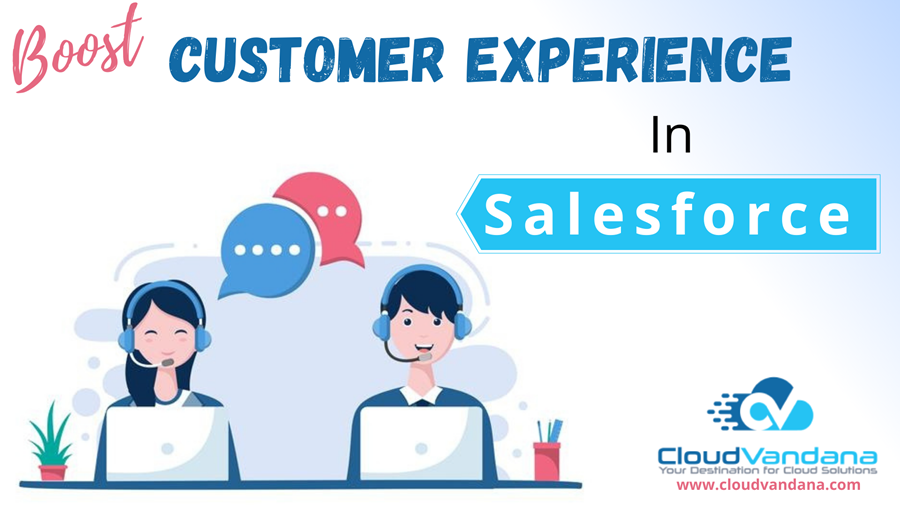 Boost CUSTOMER EXPERIENCE

In

Salesforce

CloudVandana
Your Destination for Cloud Solutions
www.cloudvandana.com